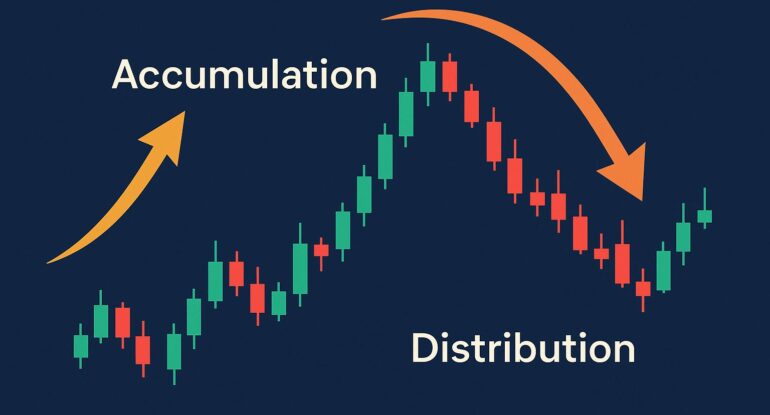 Accumulation

Distribution